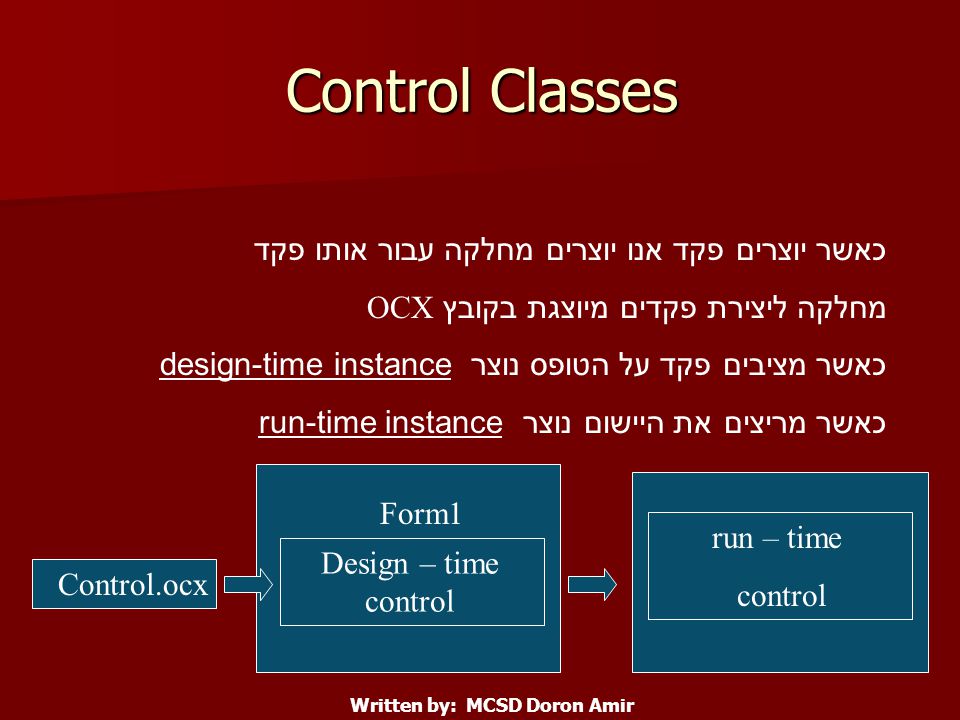 Control Classes

כאשר יוצרים פקד אנו יוצרים מחלקה עבור אותו פקד

מחלקה ליצירת פקדים מיוצגת בקובץ OCX

כאשר מציבים פקד על הטופס נוצר design-time instance

כאשר מריצים את היישום נוצר run-time instance

Control.ocx

Form1

Design – time control

run – time control

Written by: MCSD Doron Amir